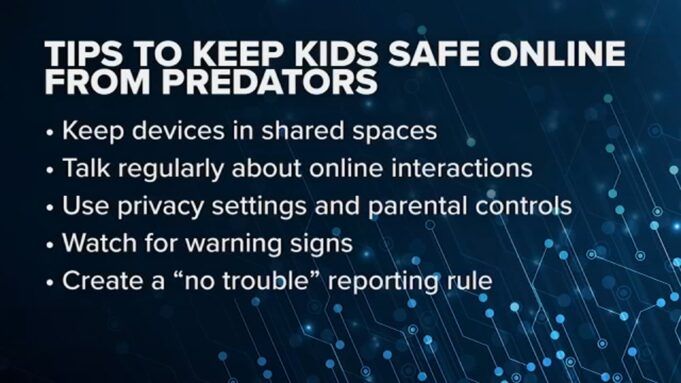 TIPS TO KEEP KIDS SAFE ONLINE FROM PREDATORS

• Keep devices in shared spaces
• Talk regularly about online interactions
• Use privacy settings and parental controls
• Watch for warning signs
• Create a “no trouble” reporting rule